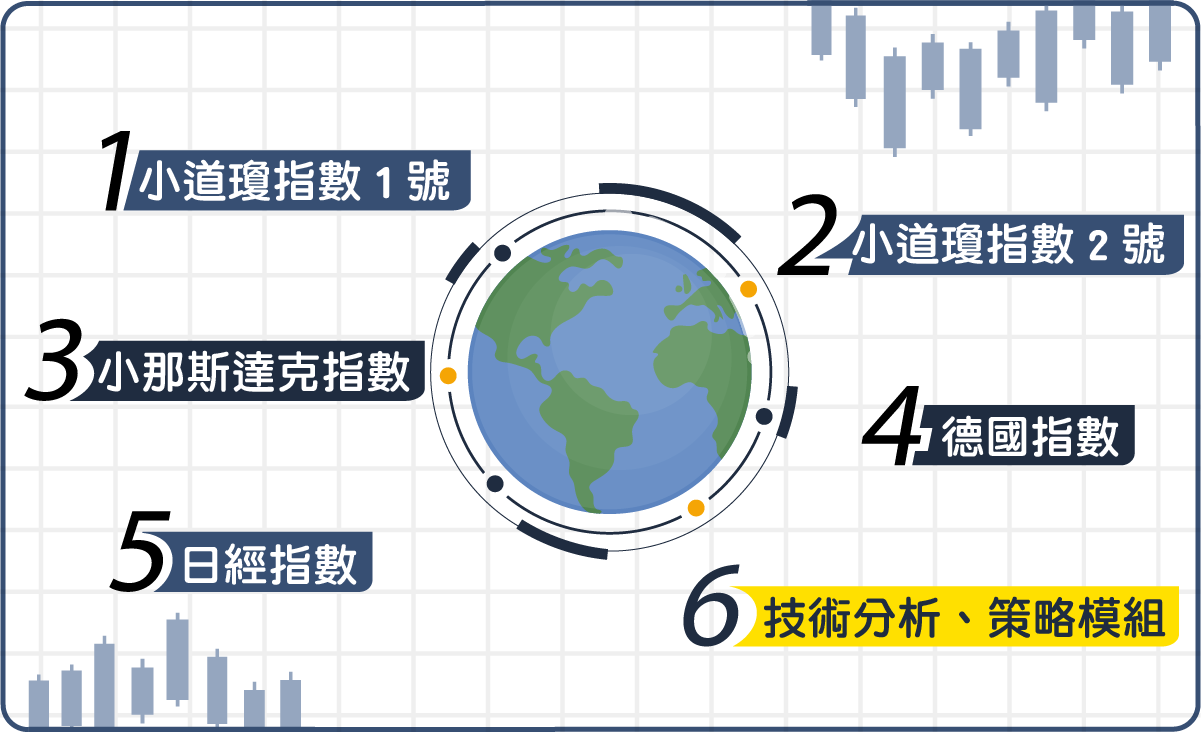 1 小道瓊指數 1 號

2 小道瓊指數 2 號

3 小那斯達克指數

4 德國指數

5 日經指數

6 技術分析、策略模組